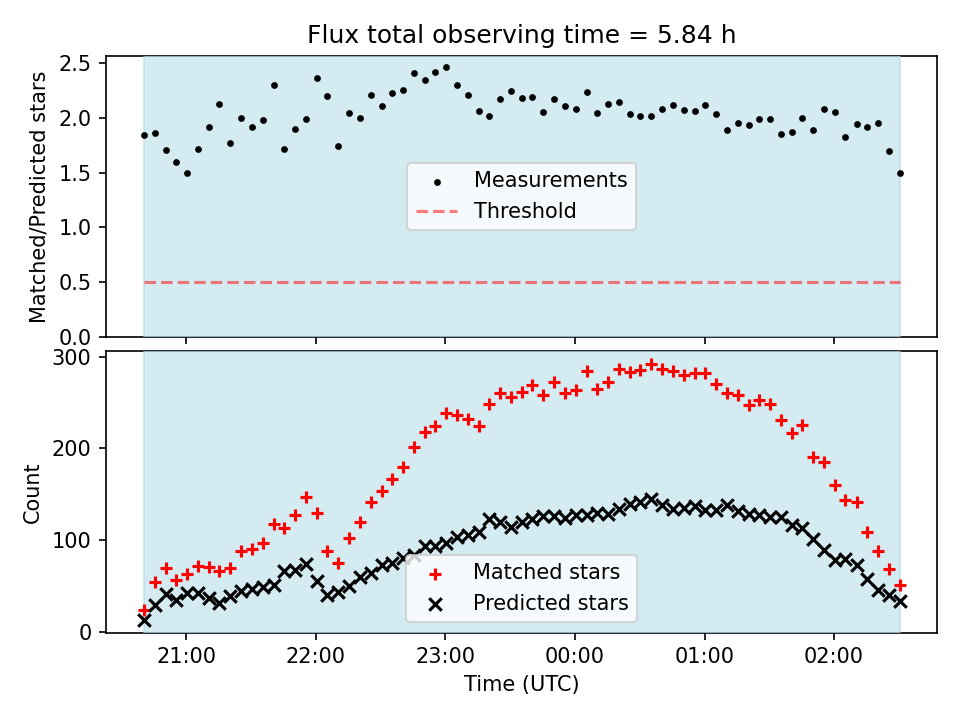 Flux total observing time = 5.84 h

Matched/Predicted stars

2.5
2.0
1.5
1.0
0.5
0.0

Measurements
Threshold

Count

300
200
100
0

Matched stars
Predicted stars

21:00 22:00 23:00 00:00 01:00 02:00

Time (UTC)